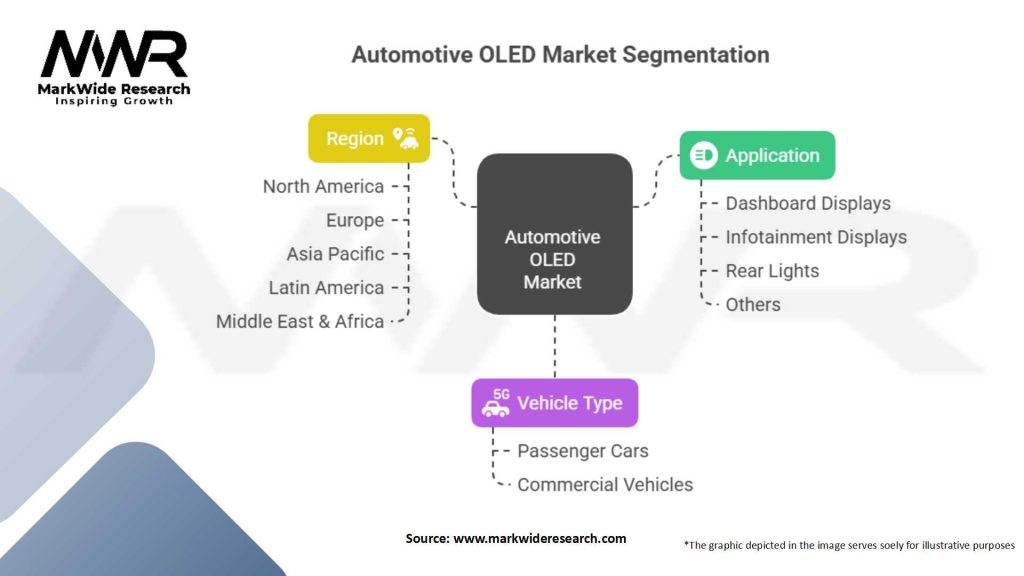 MWR
MarkWide Research
Inspiring Growth

Automotive OLED Market Segmentation

Region
North America
Europe
Asia Pacific
Latin America
Middle East & Africa

Automotive OLED Market

Application
Dashboard Displays
Infotainment Displays
Rear Lights
Others

5G
Vehicle Type
Passenger Cars
Commercial Vehicles

Source: www.markwideresearch.com

*The graphic depicted in the image serves soely for illustrative purposes